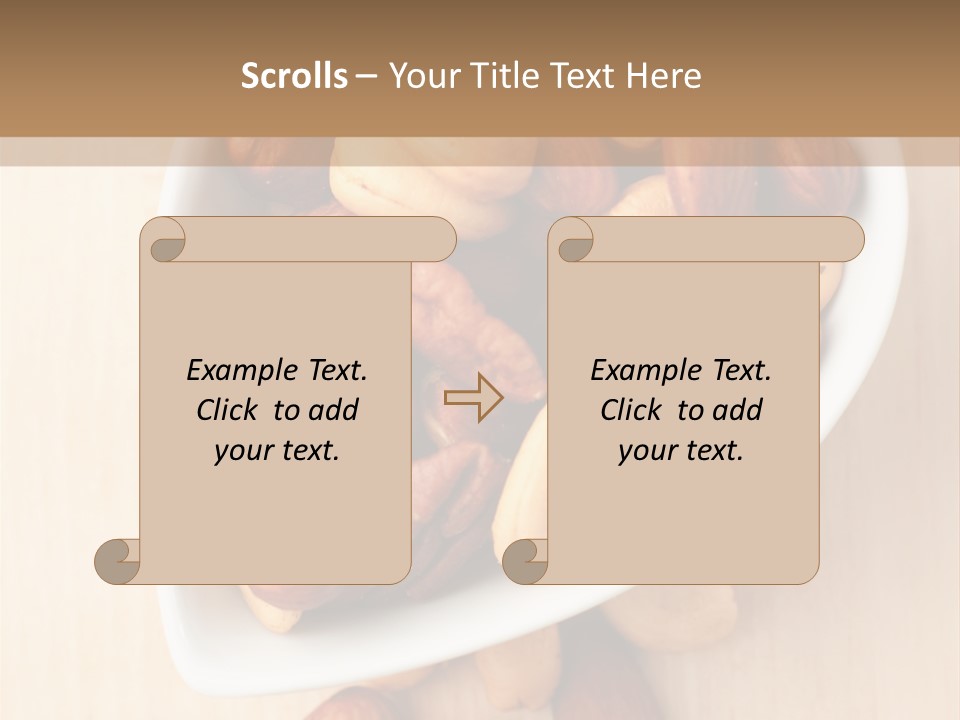 Scrolls – Your Title Text Here

Example Text. Click to add your text.

Example Text. Click to add your text.